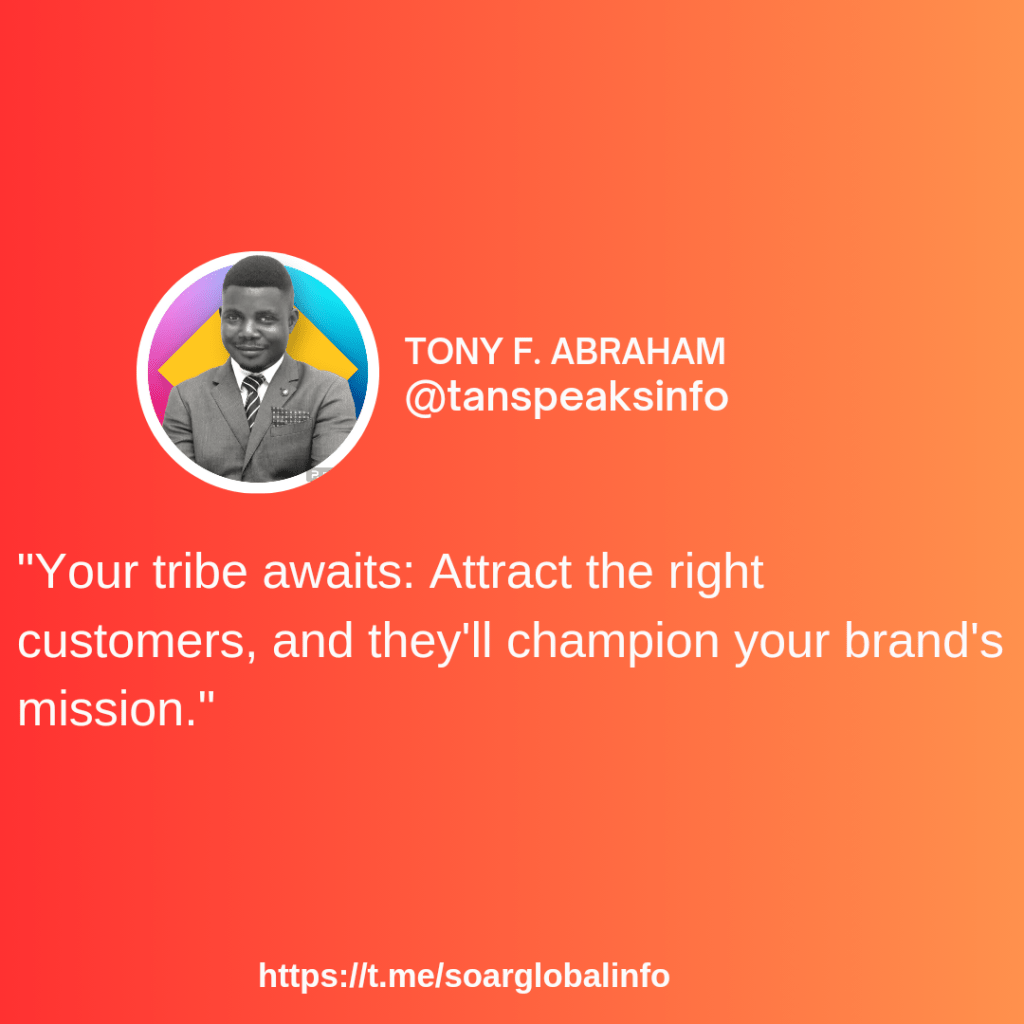 TONY F. ABRAHAM
@tanspeaksinfo

"Your tribe awaits: Attract the right customers, and they'll champion your brand's mission."

https://t.me/soarglobalinfo